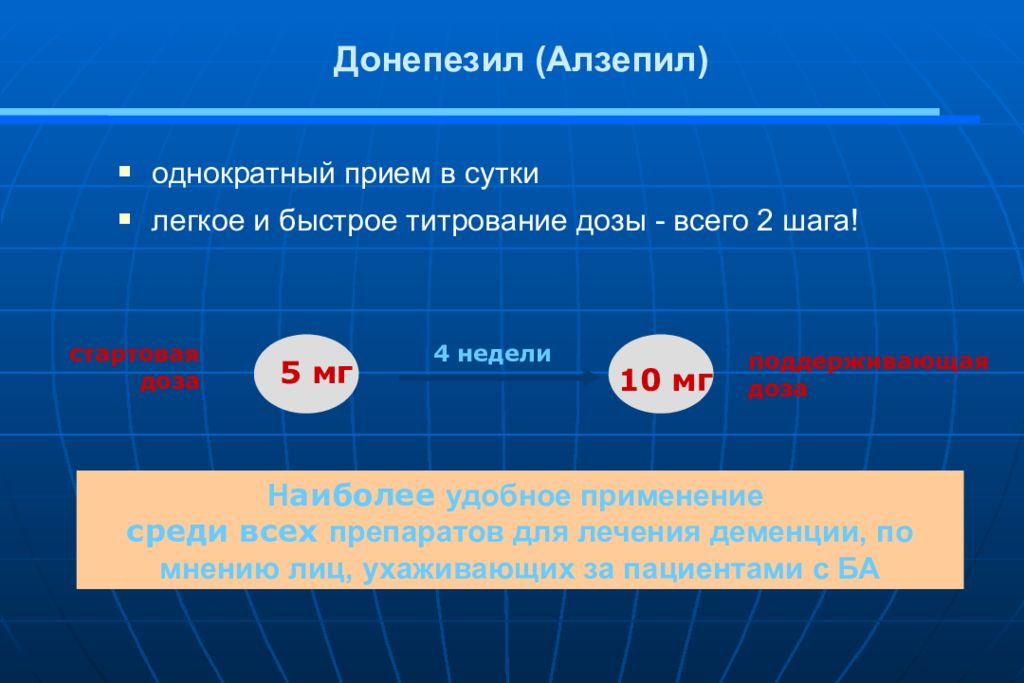 Донепезил (Алзепил)

▪ однократный прием в сутки
▪ легкое и быстрое титрование дозы - всего 2 шага!

стартовая доза

5 мг

4 недели

10 мг

поддерживающая доза

Наиболее удобное применение среди всех препаратов для лечения деменции, по мнению лиц, ухаживающих за пациентами с БА